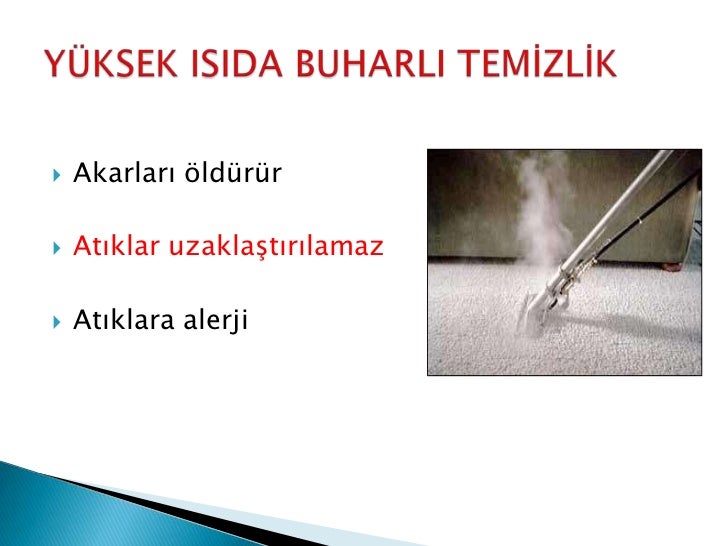 YÜKSEK ISIDA BUHARLI TEMİZLİK

Akarları öldürür

Atıklar uzaklaştırılamaz

Atıklara alerji